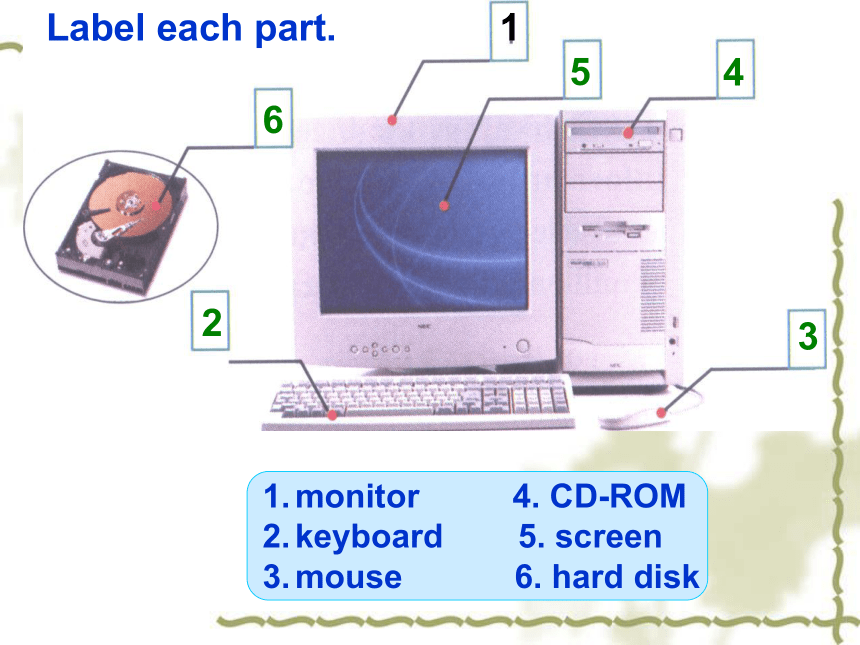 Label each part.

1

5

4

6

2

3

NEC

NEC

1. monitor
2. keyboard
3. mouse

4. CD-ROM
5. screen
6. hard disk